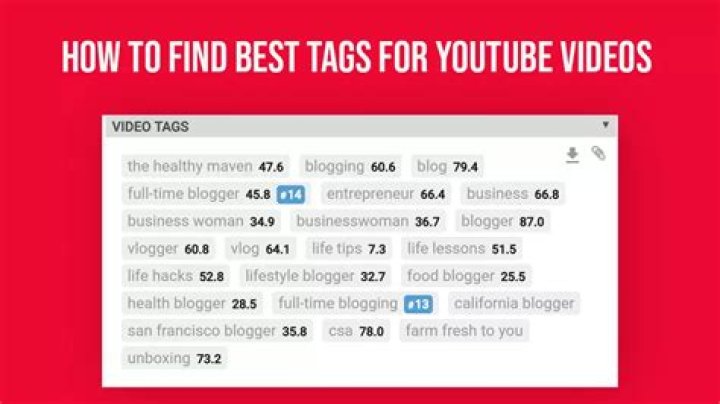 HOW TO FIND BEST TAGS FOR YOUTUBE VIDEOS

VIDEO TAGS

the healthy maven 47.6 blogging 60.6 blog 79.4
full-time blogger 45.8 #14 entrepreneur 66.4 business 66.8
business woman 34.9 businesswoman 36.7 blogger 87.0
vlogger 60.8 vlog 64.1 life tips 7.3 life lessons 51.5
life hacks 52.8 lifestyle blogger 32.7 food blogger 25.5
health blogger 28.5 full-time blogging #13 california blogger
san francisco blogger 35.8 csa 78.0 farm fresh to you
unboxing 73.2